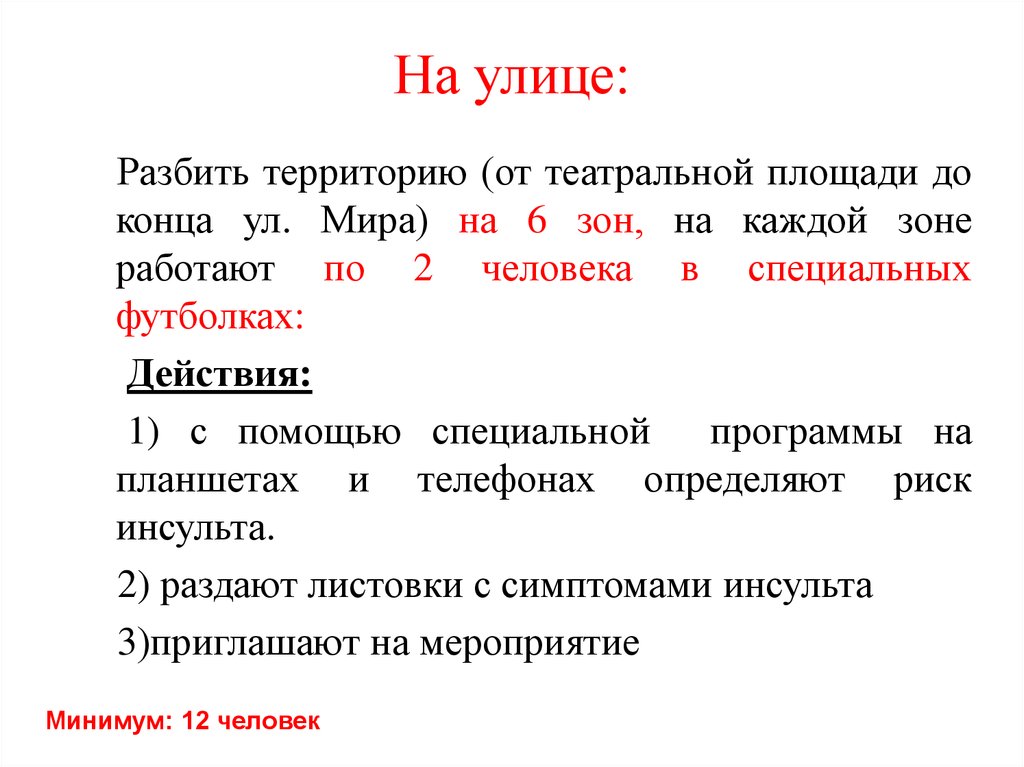 На улице:

Разбить территорию (от театральной площади до конца ул. Мира) на 6 зон, на каждой зоне работают по 2 человека в специальных футболках:

Действия:

1) с помощью специальной программы на планшетах и телефонах определяют риск инсульта.

2) раздают листовки с симптомами инсульта

3)приглашают на мероприятие

Минимум: 12 человек